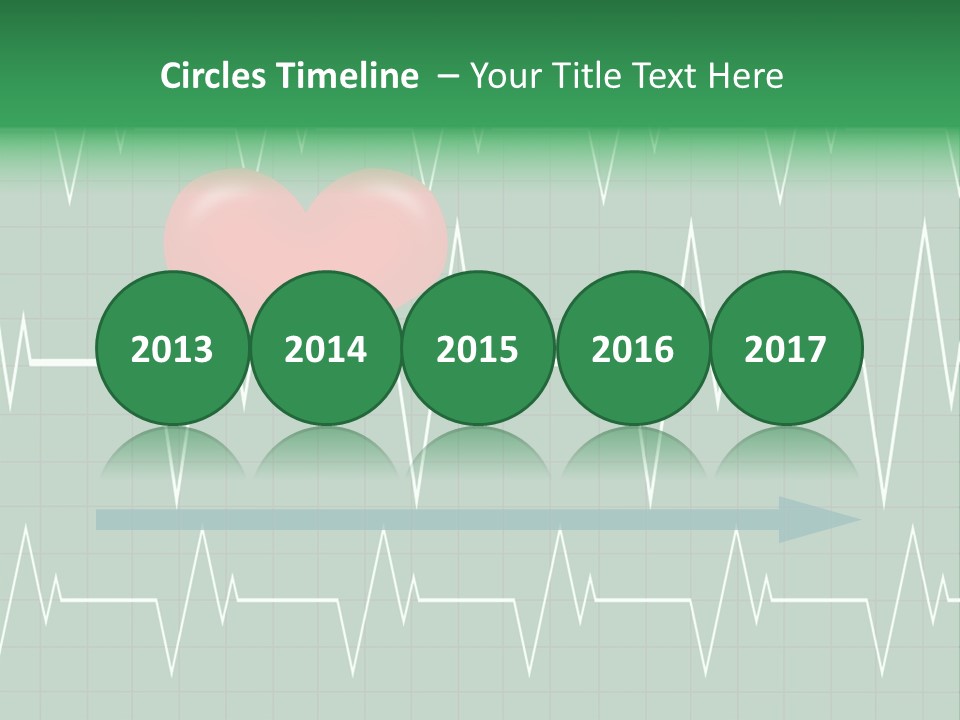 Circles Timeline – Your Title Text Here

2013

2014

2015

2016

2017